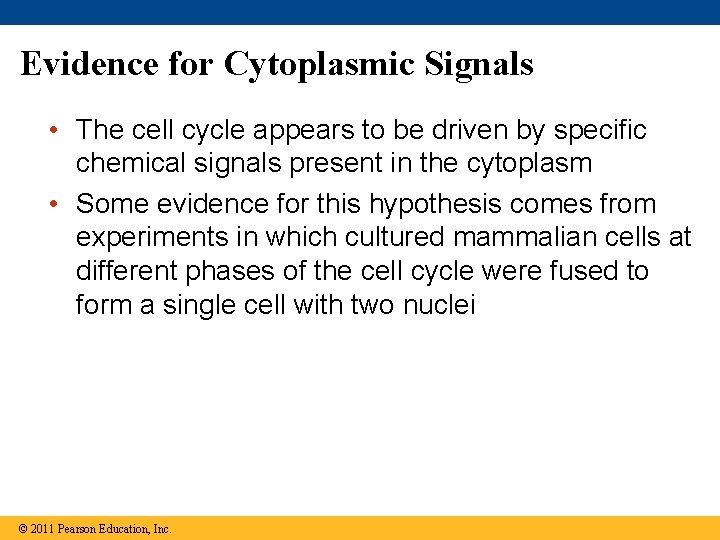 Evidence for Cytoplasmic Signals

• The cell cycle appears to be driven by specific chemical signals present in the cytoplasm

• Some evidence for this hypothesis comes from experiments in which cultured mammalian cells at different phases of the cell cycle were fused to form a single cell with two nuclei

© 2011 Pearson Education, Inc.